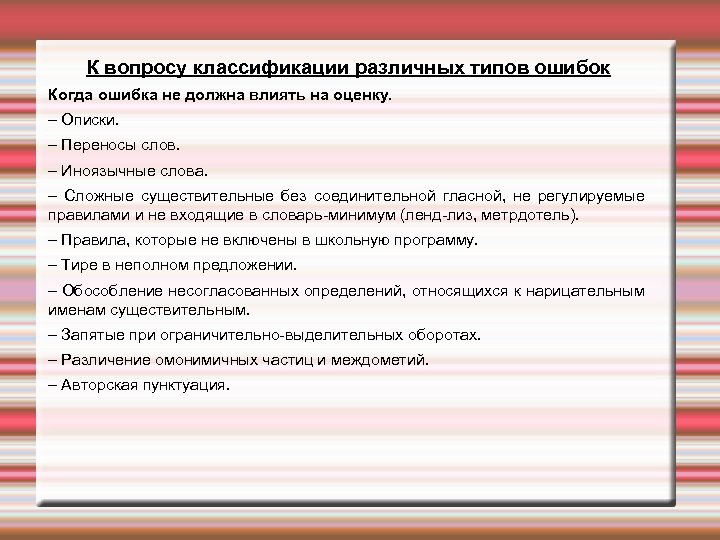 К вопросу классификации различных типов ошибок

Когда ошибка не должна влиять на оценку.

– Описки.

– Переносы слов.

– Иноязычные слова.

– Сложные существительные без соединительной гласной, не регулируемые правилами и не входящие в словарь-минимум (ленд-лиз, метрдотель).

– Правила, которые не включены в школьную программу.

– Тире в неполном предложении.

– Обособление несогласованных определений, относящихся к нарицательным именам существительным.

– Запятые при ограничительно-выделительных оборотах.

– Различение омонимичных частиц и междометий.

– Авторская пунктуация.